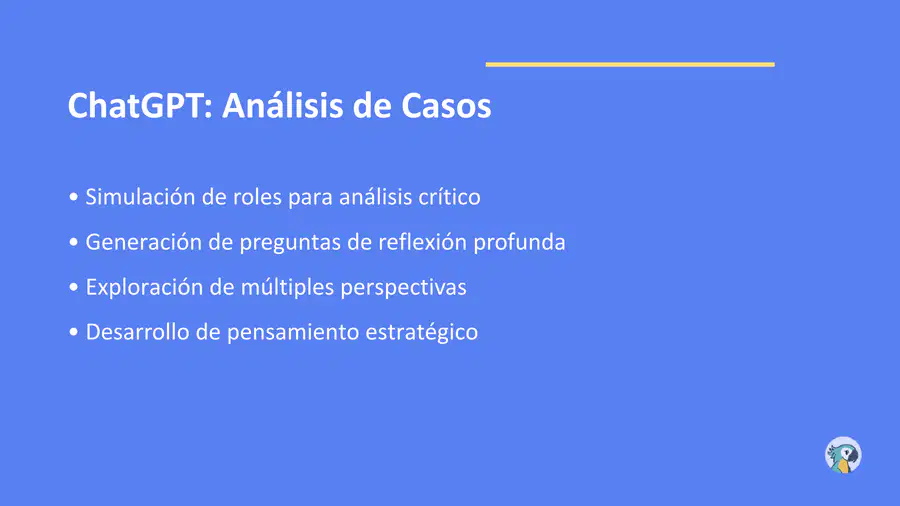 ChatGPT: Análisis de Casos

• Simulación de roles para análisis crítico
• Generación de preguntas de reflexión profunda
• Exploración de múltiples perspectivas
• Desarrollo de pensamiento estratégico